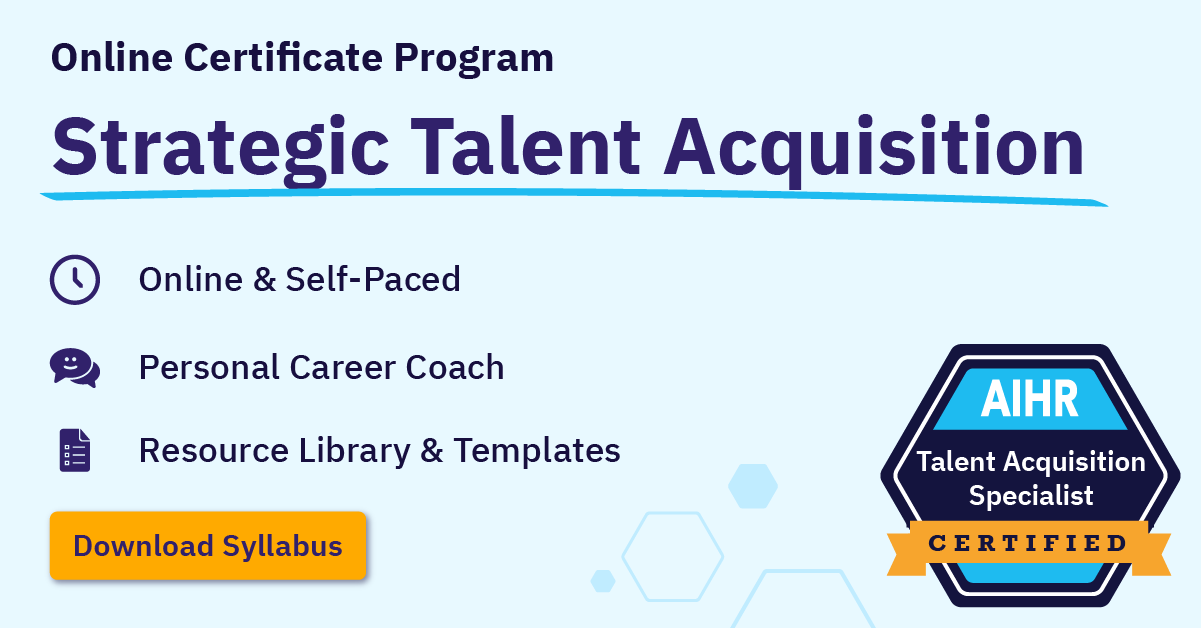 Online Certificate Program

Strategic Talent Acquisition

Online & Self-Paced

Personal Career Coach

Resource Library & Templates

Download Syllabus

AIHR

Talent Acquisition Specialist

CERTIFIED